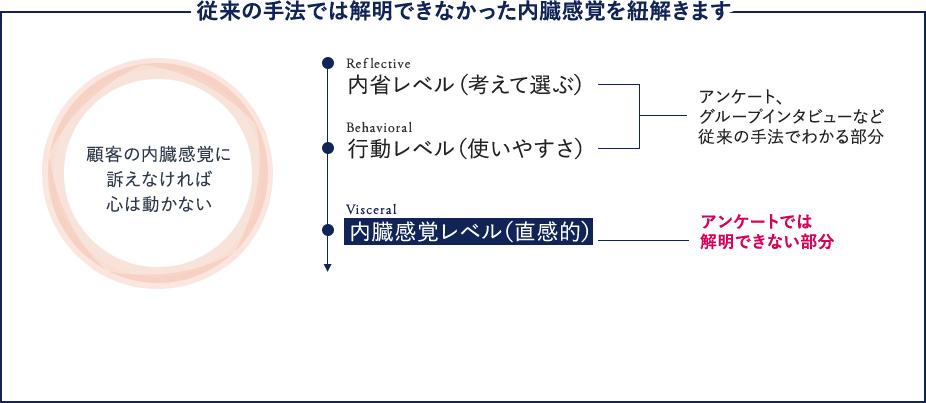 従来の手法では解明できなかった内臓感覚を紐解きます

顧客の内臓感覚に訴えなければ心は動かない

Reflective
内省レベル（考えて選ぶ）

Behavioral
行動レベル（使いやすさ）

アンケート、グループインタビューなど従来の手法でわかる部分

Visceral
内臓感覚レベル（直感的）

アンケートでは解明できない部分